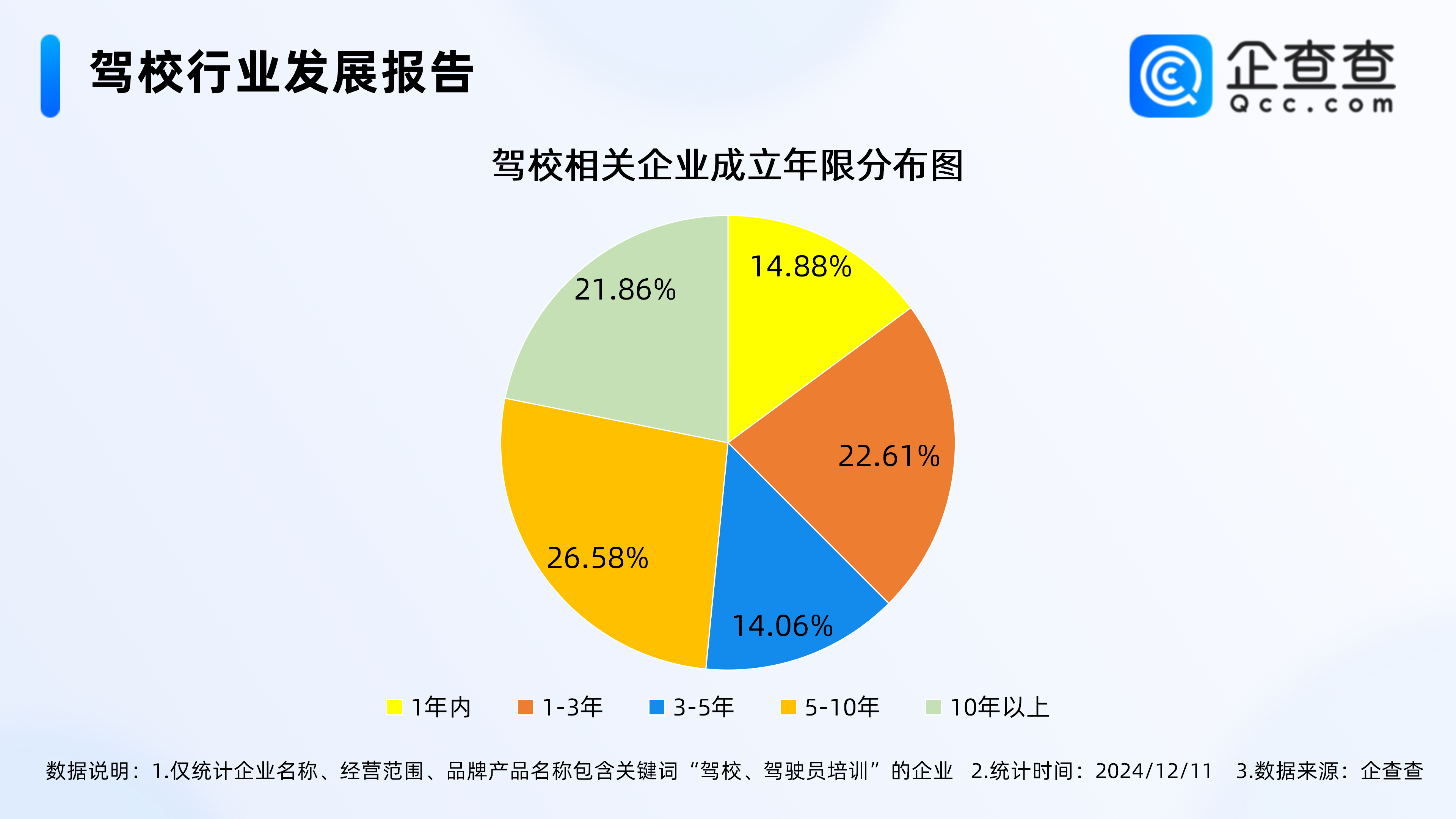 驾校行业发展报告

企查查
Qcc.com

驾校相关企业成立年限分布图

14.88%
22.61%
14.06%
26.58%
21.86%

1年内
1-3年
3-5年
5-10年
10年以上

数据说明：1.仅统计企业名称、经营范围、品牌产品名称包含关键词“驾校、驾驶员培训”的企业 2.统计时间：2024/12/11 3.数据来源：企查查